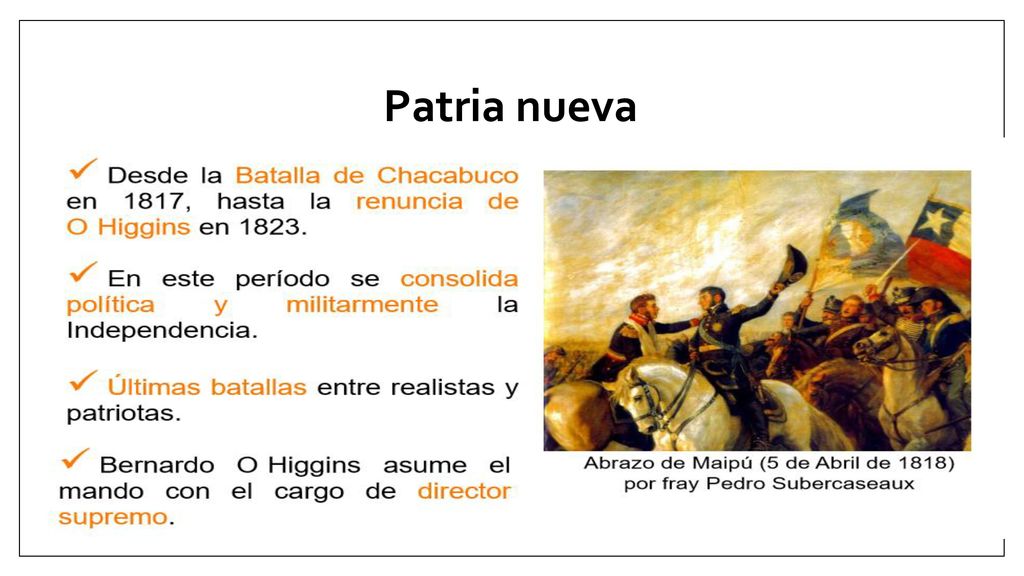 Patria nueva

✓ Desde la Batalla de Chacabuco en 1817, hasta la renuncia de O Higgins en 1823.

✓ En este período se consolida política y militarmente la Independencia.

✓ Últimas batallas entre realistas y patriotas.

✓ Bernardo O Higgins asume el mando con el cargo de director supremo.

Abrazo de Maipú (5 de Abril de 1818) por fray Pedro Subercaseaux